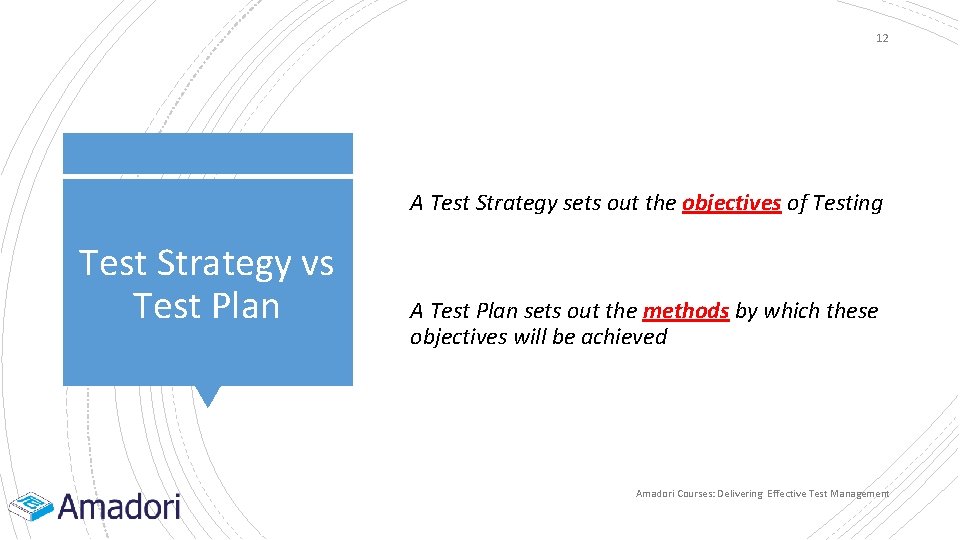 12

Test Strategy vs Test Plan

A Test Strategy sets out the objectives of Testing

A Test Plan sets out the methods by which these objectives will be achieved

Amadori

Amadori Courses: Delivering Effective Test Management